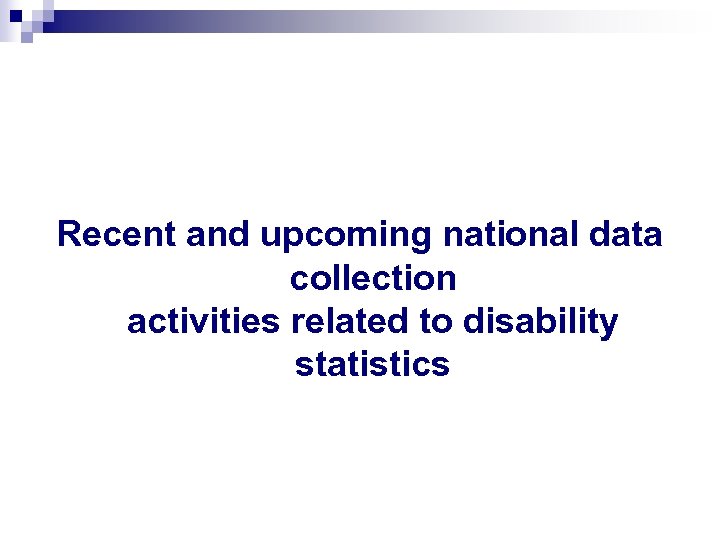 Recent and upcoming national data collection activities related to disability statistics